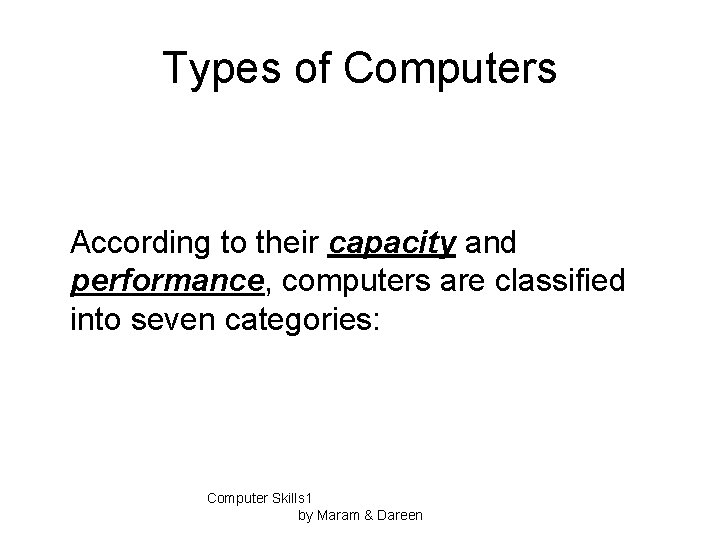 Types of Computers

According to their capacity and performance, computers are classified into seven categories:

Computer Skills1
by Maram & Dareen